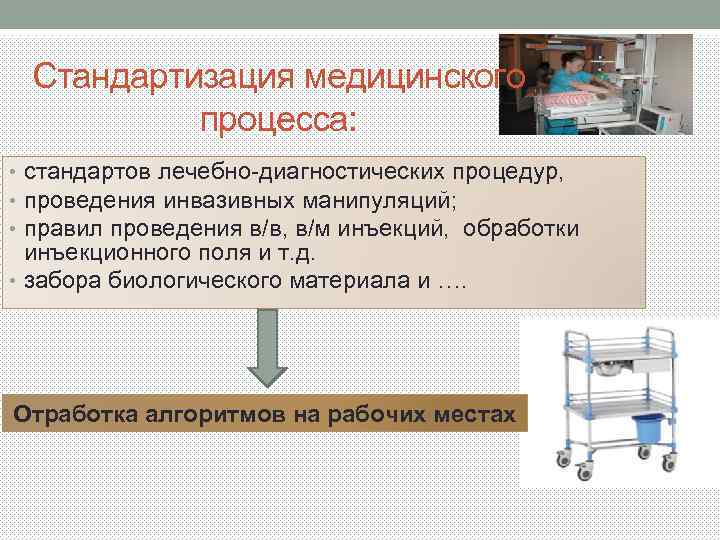 Стандартизация медицинского процесса:

• стандартов лечебно-диагностических процедур,
• проведения инвазивных манипуляций;
• правил проведения в/в, в/м инъекций, обработки инъекционного поля и т.д.
• забора биологического материала и ….

Отработка алгоритмов на рабочих местах